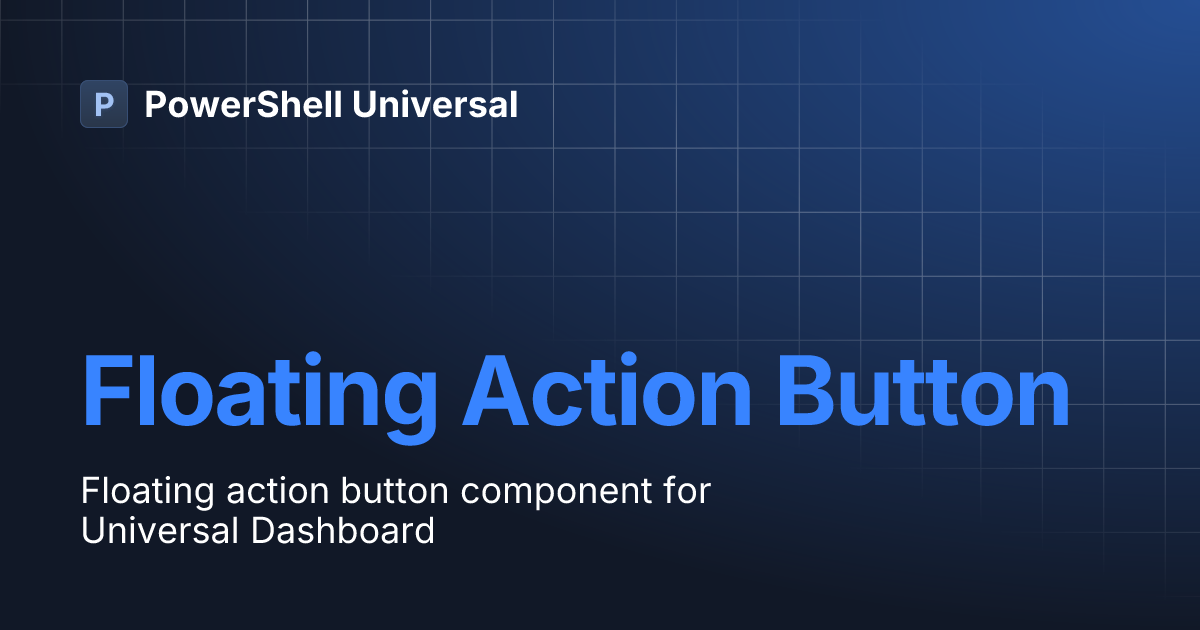 P PowerShell Universal

Floating Action Button

Floating action button component for Universal Dashboard